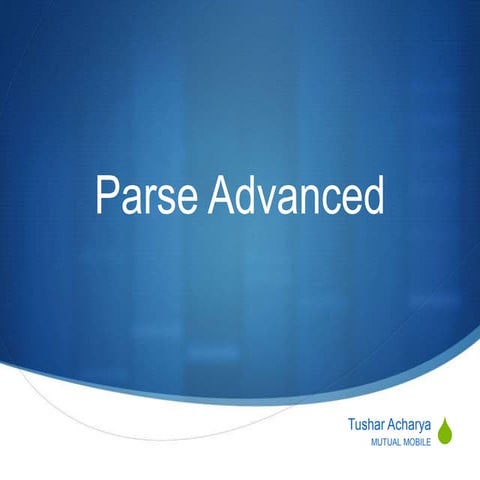 Parse Advanced

Tushar Acharya
MUTUAL MOBILE